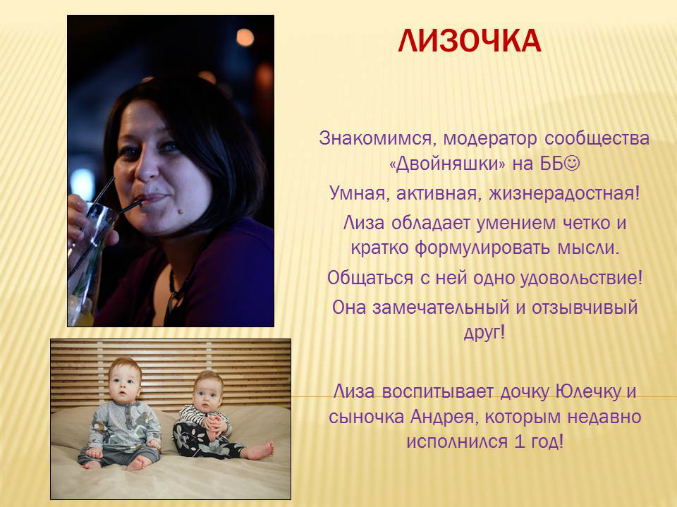 ЛИЗОЧКА

Знакомимся, модератор сообщества «Двойняшки» на ББ☺

Умная, активная, жизнерадостная!

Лиза обладает умением четко и кратко формулировать мысли.

Общаться с ней одно удовольствие!

Она замечательный и отзывчивый друг!

Лиза воспитывает дочку Юлечку и сыночка Андрея, которым недавно исполнился 1 год!